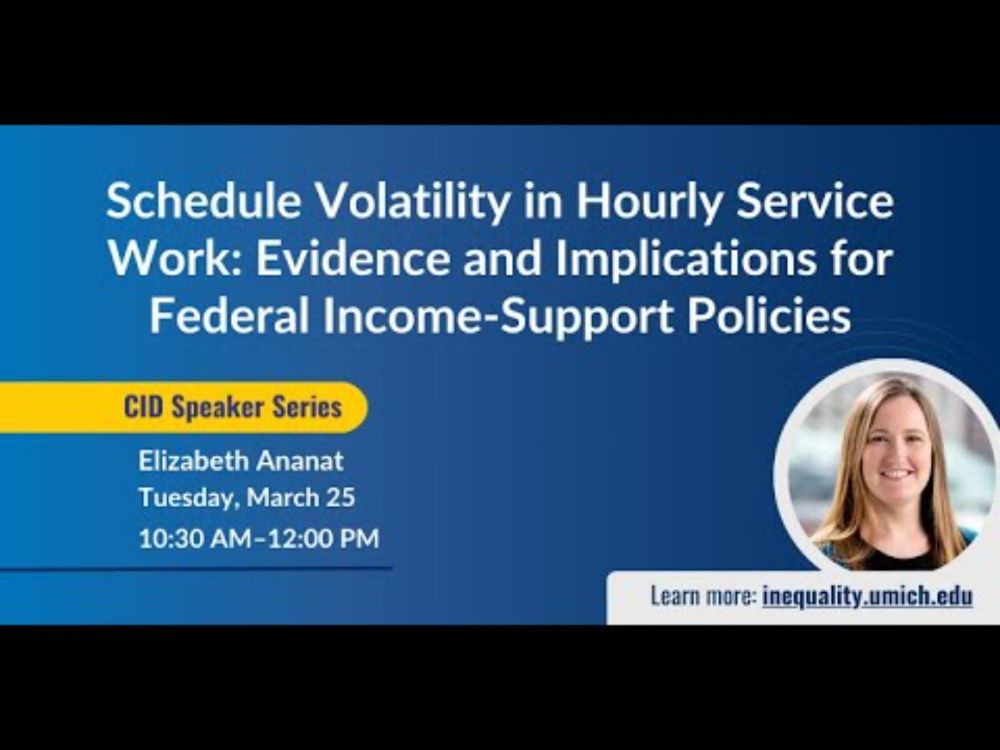 Schedule Volatility in Hourly Service Work: Evidence and Implications for Federal Income-Support Policies

CID Speaker Series

Elizabeth Ananat
Tuesday, March 25
10:30 AM–12:00 PM

Learn more: inequality.umich.edu